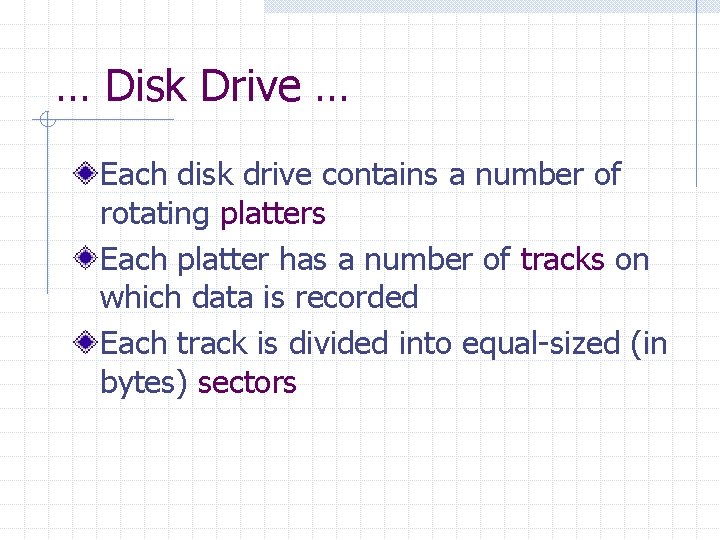 … Disk Drive …

Each disk drive contains a number of rotating platters

Each platter has a number of tracks on which data is recorded

Each track is divided into equal-sized (in bytes) sectors